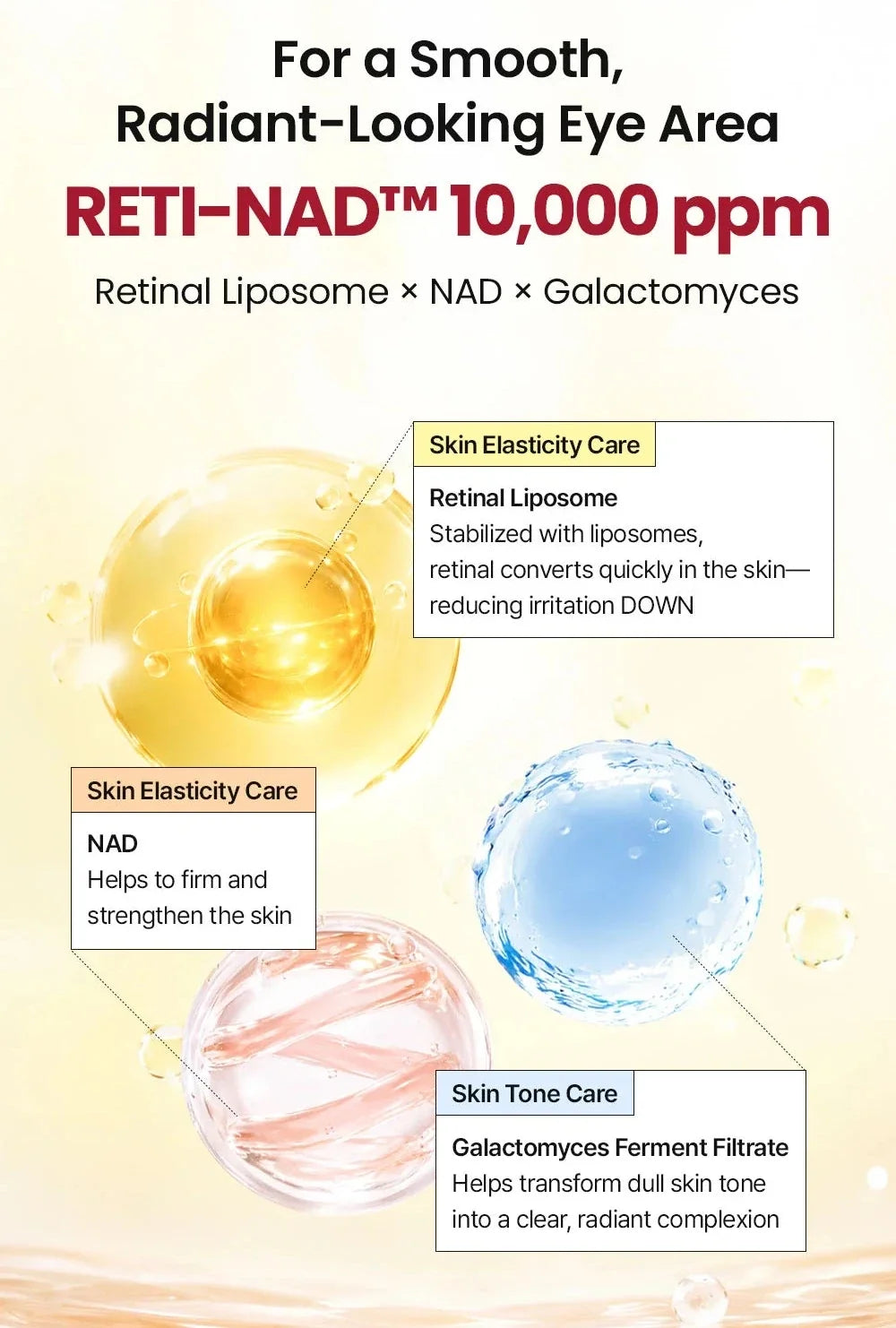 For a Smooth, Radiant-Looking Eye Area

RETI-NAD™ 10,000 ppm

Retinal Liposome × NAD × Galactomyces

Skin Elasticity Care

Retinal Liposome
Stabilized with liposomes, retinal converts quickly in the skin— reducing irritation DOWN

Skin Elasticity Care

NAD
Helps to firm and strengthen the skin

Skin Tone Care

Galactomyces Ferment Filtrate
Helps transform dull skin tone into a clear, radiant complexion